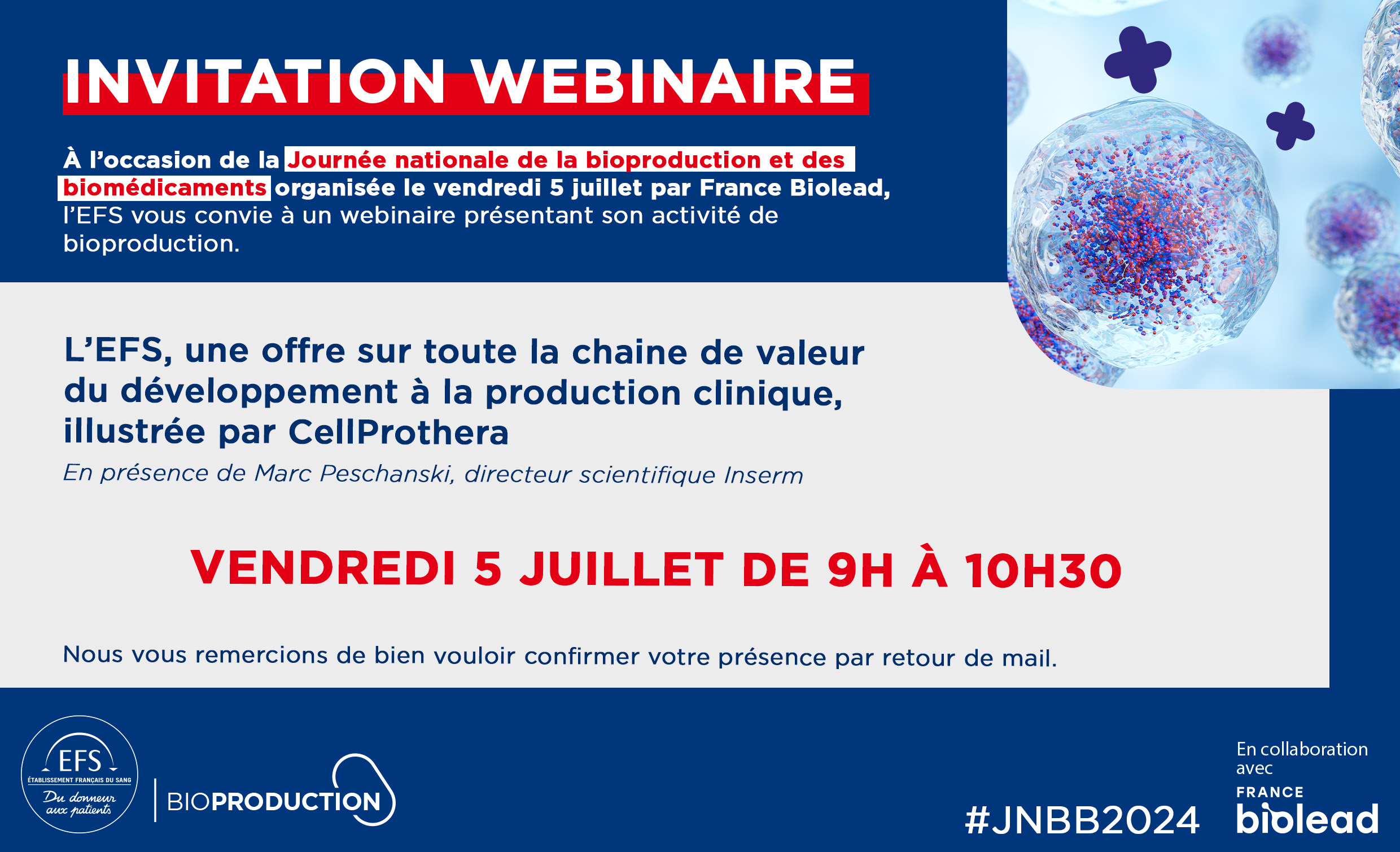 INVITATION WEBINAIRE

À l'occasion de la Journée nationale de la bioproduction et des biomédicaments organisée le vendredi 5 juillet par France Biolead, l'EFS vous convie à un webinaire présentant son activité de bioproduction.

L'EFS, une offre sur toute la chaine de valeur du développement à la production clinique, illustrée par CellProthera

En présence de Marc Peschanski, directeur scientifique Inserm

VENDREDI 5 JUILLET DE 9H À 10H30

Nous vous remercions de bien vouloir confirmer votre présence par retour de mail.

EFS
ÉTABLISSEMENT FRANÇAIS DU SANG
Du donneur aux patients

BIOPRODUCTION

#JNBB2024

En collaboration avec
FRANCE
biolead